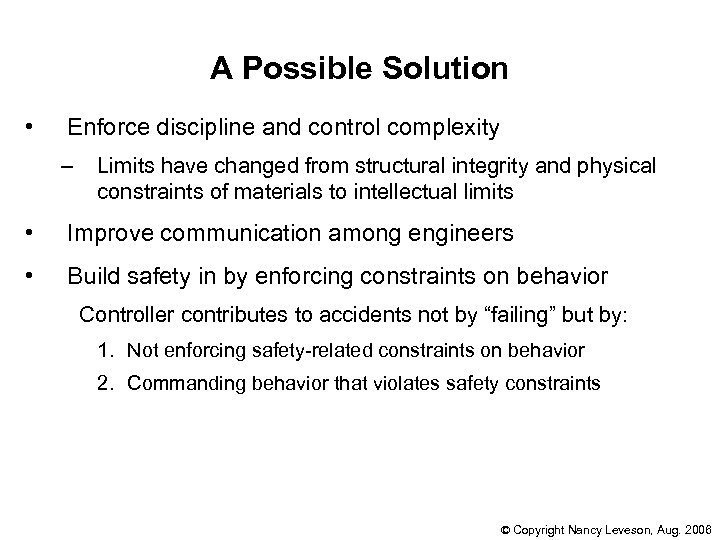 A Possible Solution

• Enforce discipline and control complexity

– Limits have changed from structural integrity and physical constraints of materials to intellectual limits

• Improve communication among engineers

• Build safety in by enforcing constraints on behavior

Controller contributes to accidents not by “failing” but by:

1. Not enforcing safety-related constraints on behavior

2. Commanding behavior that violates safety constraints

© Copyright Nancy Leveson, Aug. 2006